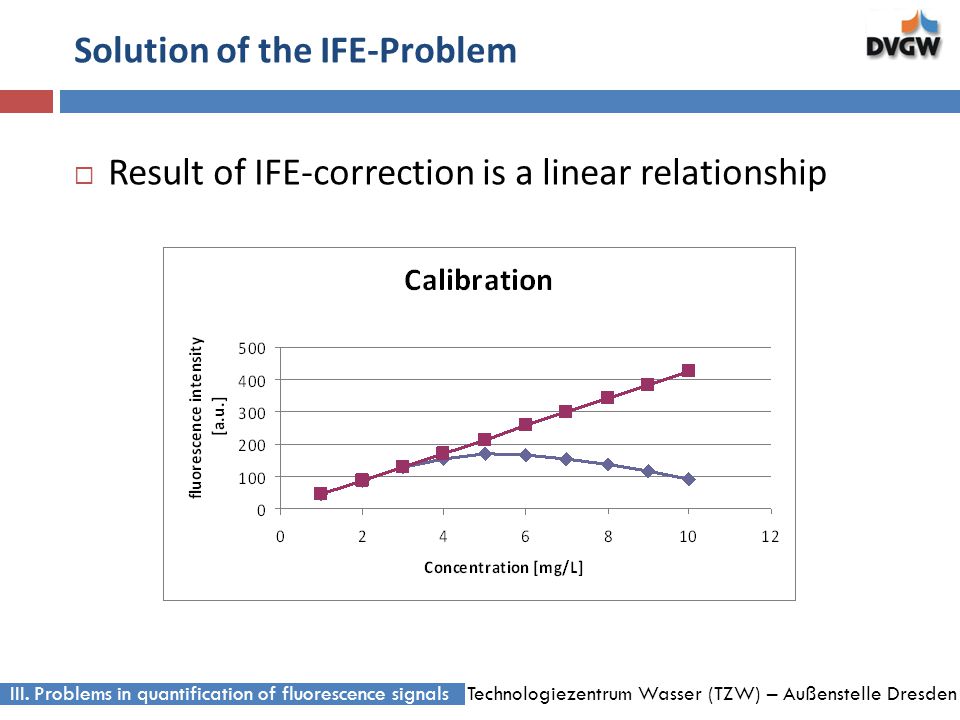 Solution of the IFE-Problem

DVGW

□ Result of IFE-correction is a linear relationship

Calibration

fluorescence intensity [a.u.]

500
400
300
200
100
0

0 2 4 6 8 10 12

Concentration [mg/L]

III. Problems in quantification of fluorescence signals Technologiezentrum Wasser (TZW) – Außenstelle Dresden